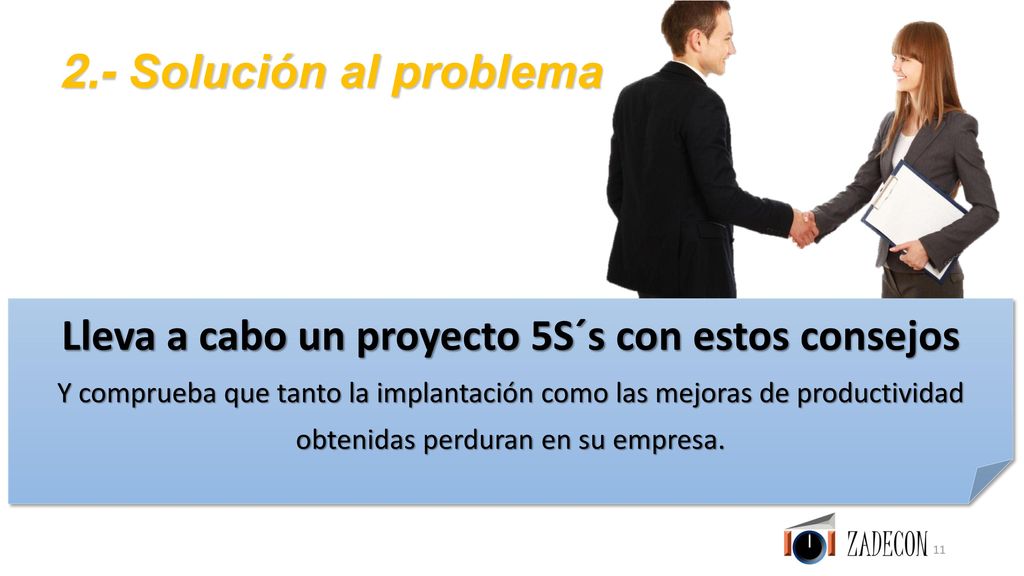 2.- Solución al problema

Lleva a cabo un proyecto 5S´s con estos consejos

Y comprueba que tanto la implantación como las mejoras de productividad obtenidas perduran en su empresa.

ZADECON

11